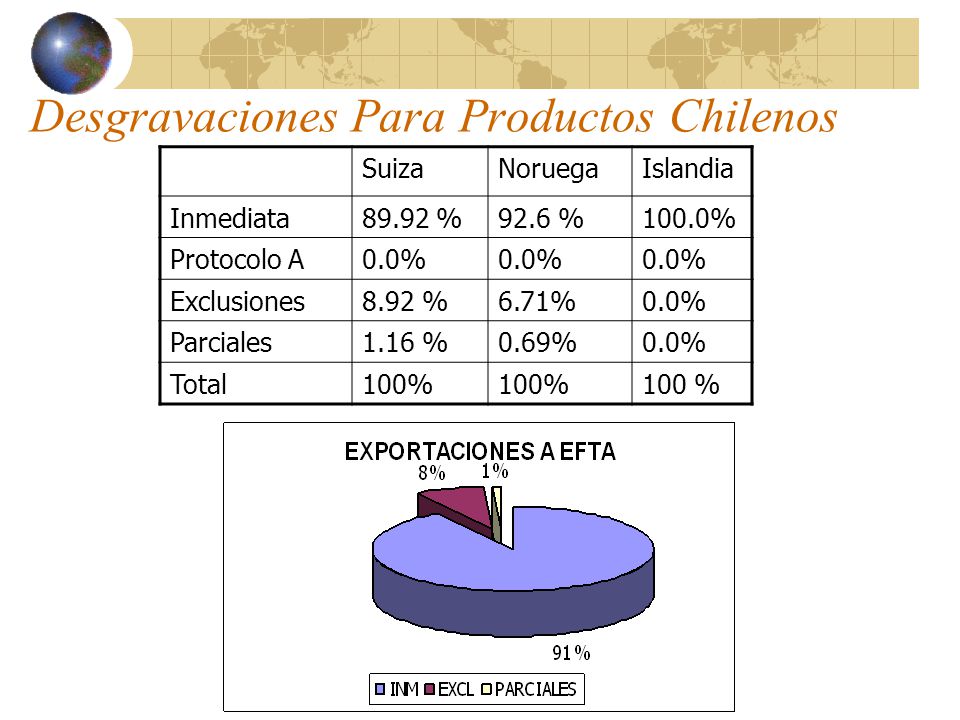 Desgravaciones Para Productos Chilenos

| | Suiza | Noruega | Islandia |
|---|---|---|---|
| Inmediata | 89.92 % | 92.6 % | 100.0% |
| Protocolo A | 0.0% | 0.0% | 0.0% |
| Exclusiones | 8.92 % | 6.71% | 0.0% |
| Parciales | 1.16 % | 0.69% | 0.0% |
| Total | 100% | 100% | 100 % |

EXPORTACIONES A EFTA

8%

1%

91%

INM EXCL PARCIALES